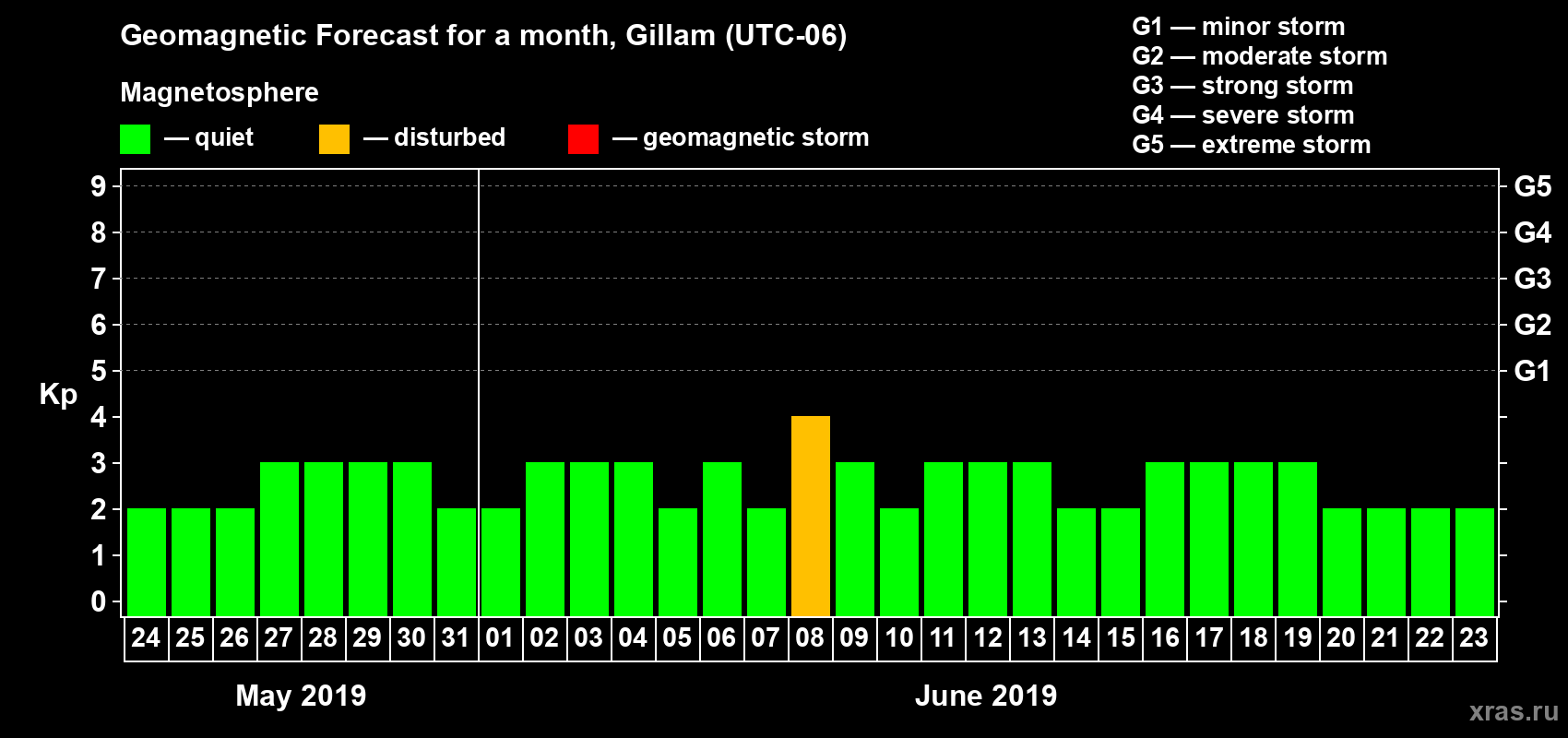 Geomagnetic Forecast for a month, Gillam (UTC-06)

Magnetosphere

— quiet — disturbed — geomagnetic storm

G1 — minor storm
G2 — moderate storm
G3 — strong storm
G4 — severe storm
G5 — extreme storm

Kp

9 8 7 6 5 4 3 2 1 0

G5 G4 G3 G2 G1

24 25 26 27 28 29 30 31 01 02 03 04 05 06 07 08 09 10 11 12 13 14 15 16 17 18 19 20 21 22 23

May 2019

June 2019

xras.ru